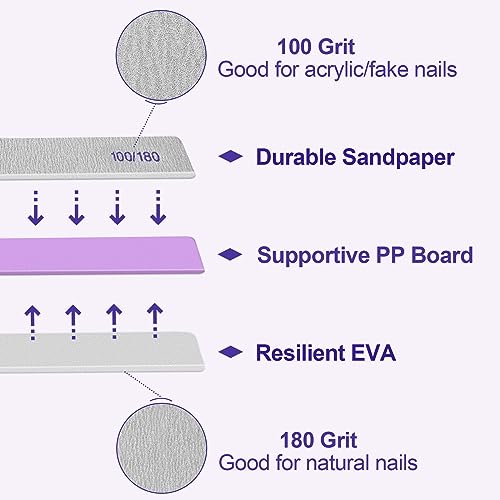 100 Grit
Good for acrylic/fake nails

100/180

Durable Sandpaper

Supportive PP Board

Resilient EVA

180 Grit
Good for natural nails